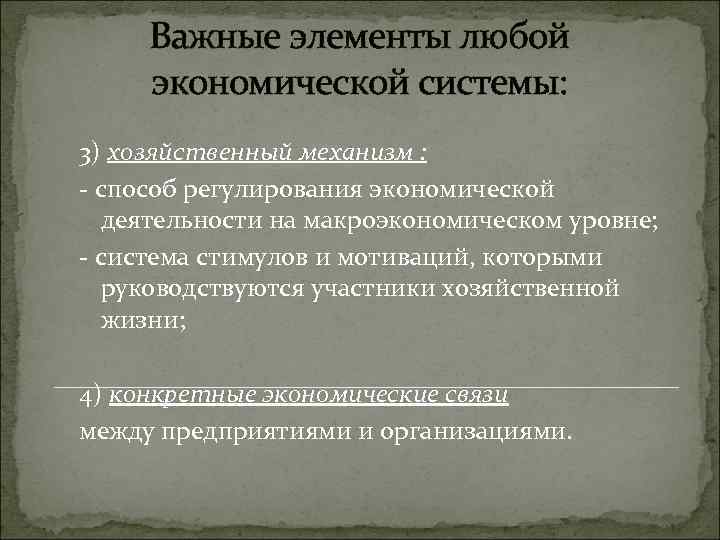 Важные элементы любой экономической системы:

3) хозяйственный механизм :

- способ регулирования экономической деятельности на макроэкономическом уровне;

- система стимулов и мотиваций, которыми руководствуются участники хозяйственной жизни;

4) конкретные экономические связи между предприятиями и организациями.